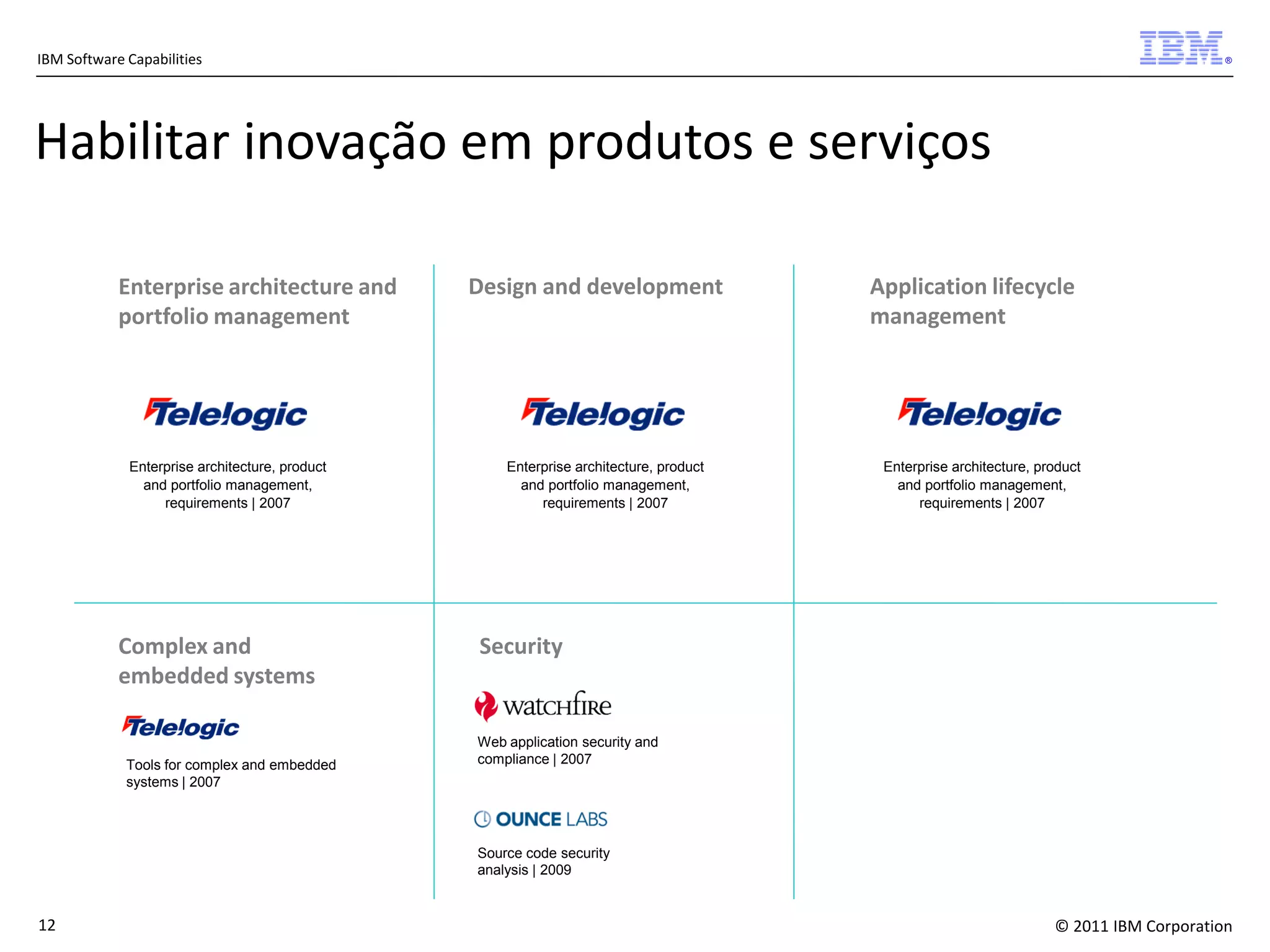 IBM Software Capabilities

IBM®

Habilitar inovação em produtos e serviços

Enterprise architecture and portfolio management

Telelogic

Enterprise architecture, product and portfolio management, requirements | 2007

Design and development

Telelogic

Enterprise architecture, product and portfolio management, requirements | 2007

Application lifecycle management

Telelogic

Enterprise architecture, product and portfolio management, requirements | 2007

Complex and embedded systems

Telelogic

Tools for complex and embedded systems | 2007

Security

watchfire

Web application security and compliance | 2007

OUNCE LABS

Source code security analysis | 2009

12

© 2011 IBM Corporation